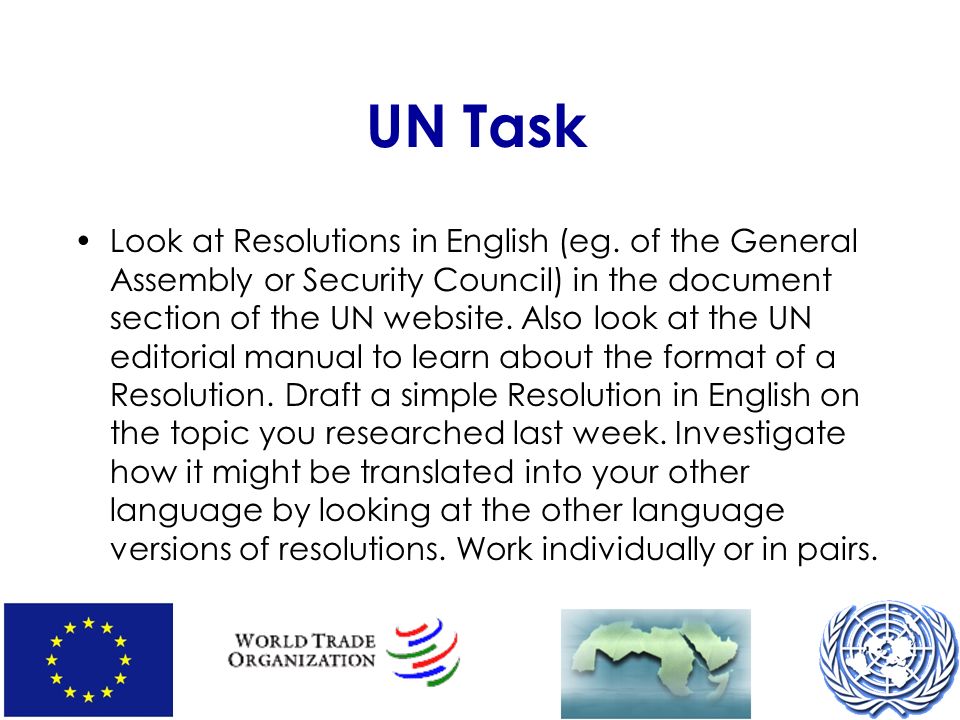 UN Task

• Look at Resolutions in English (eg. of the General Assembly or Security Council) in the document section of the UN website. Also look at the UN editorial manual to learn about the format of a Resolution. Draft a simple Resolution in English on the topic you researched last week. Investigate how it might be translated into your other language by looking at the other language versions of resolutions. Work individually or in pairs.

WORLD TRADE ORGANIZATION